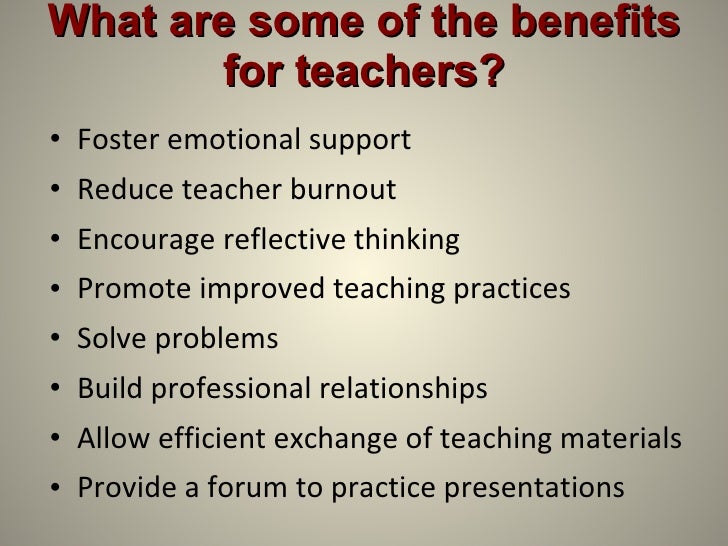 What are some of the benefits for teachers?

• Foster emotional support
• Reduce teacher burnout
• Encourage reflective thinking
• Promote improved teaching practices
• Solve problems
• Build professional relationships
• Allow efficient exchange of teaching materials
• Provide a forum to practice presentations